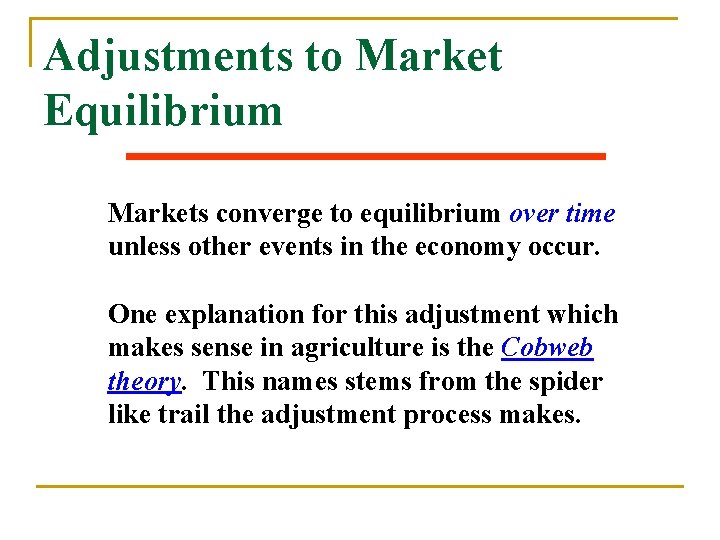 Adjustments to Market Equilibrium

Markets converge to equilibrium over time unless other events in the economy occur.

One explanation for this adjustment which makes sense in agriculture is the Cobweb theory. This names stems from the spider like trail the adjustment process makes.